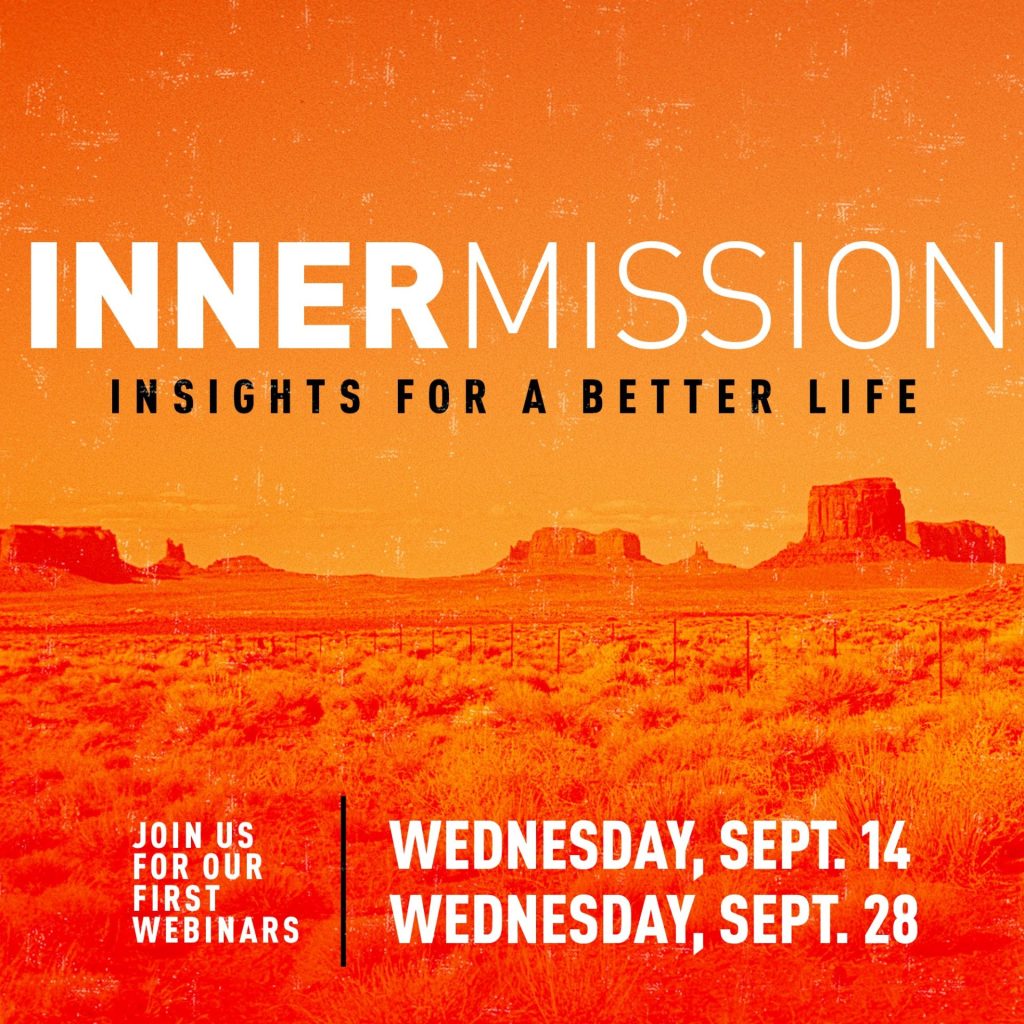 INNERMISSION
INSIGHTS FOR A BETTER LIFE

JOIN US FOR OUR FIRST WEBINARS

WEDNESDAY, SEPT. 14
WEDNESDAY, SEPT. 28